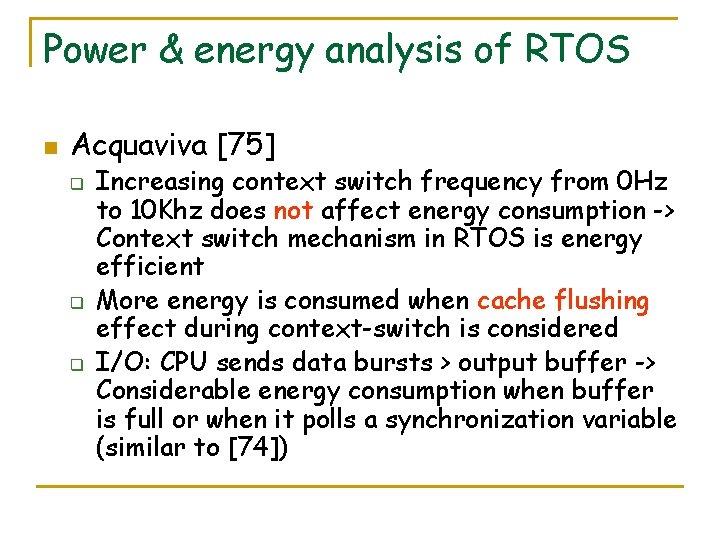 Power & energy analysis of RTOS

Acquaviva [75]

Increasing context switch frequency from 0Hz to 10Khz does not affect energy consumption -> Context switch mechanism in RTOS is energy efficient

More energy is consumed when cache flushing effect during context-switch is considered

I/O: CPU sends data bursts > output buffer -> Considerable energy consumption when buffer is full or when it polls a synchronization variable (similar to [74])